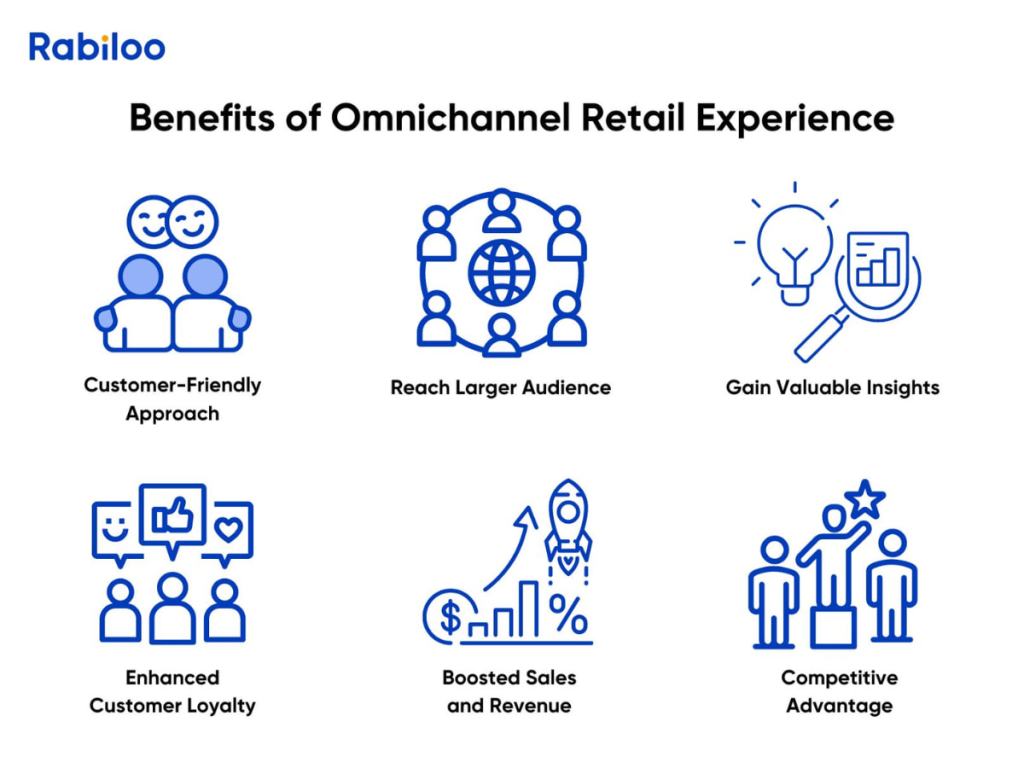 Rabiloo

Benefits of Omnichannel Retail Experience

Customer-Friendly Approach

Reach Larger Audience

Gain Valuable Insights

Enhanced Customer Loyalty

$ %

Boosted Sales and Revenue

Competitive Advantage